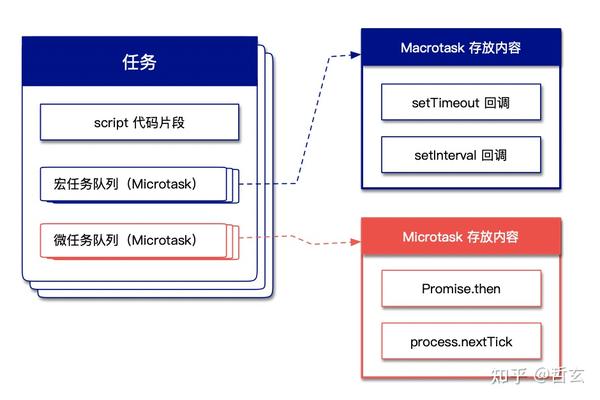 任务

script 代码片段

宏任务队列（Microtask）

微任务队列（Microtask）

Macrotask 存放内容

setTimeout 回调

setInterval 回调

Microtask 存放内容

Promise.then

process.nextTick

知乎 @哲玄